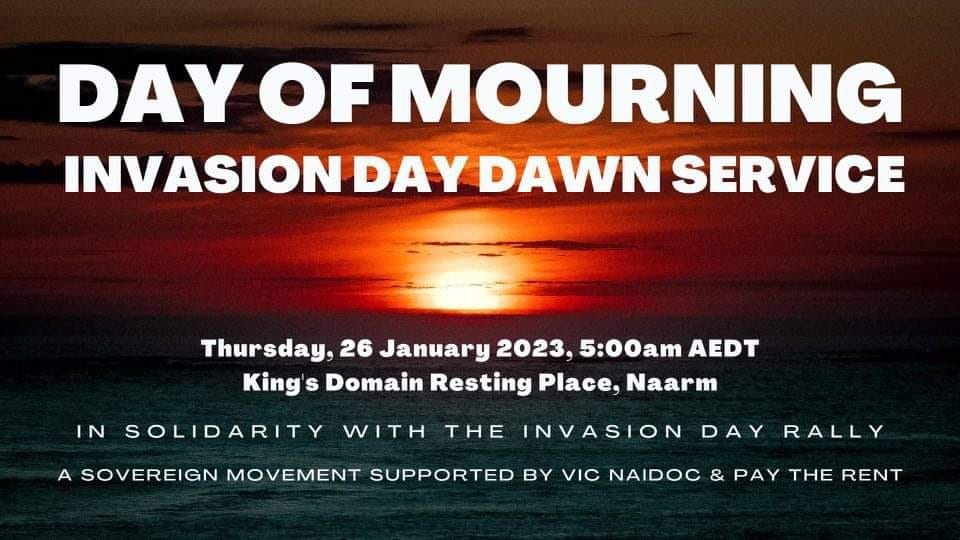 DAY OF MOURNING
INVASION DAY DAWN SERVICE

Thursday, 26 January 2023, 5:00am AEDT
King's Domain Resting Place, Naarm

IN SOLIDARITY WITH THE INVASION DAY RALLY

A SOVEREIGN MOVEMENT SUPPORTED BY VIC NAIDOC & PAY THE RENT